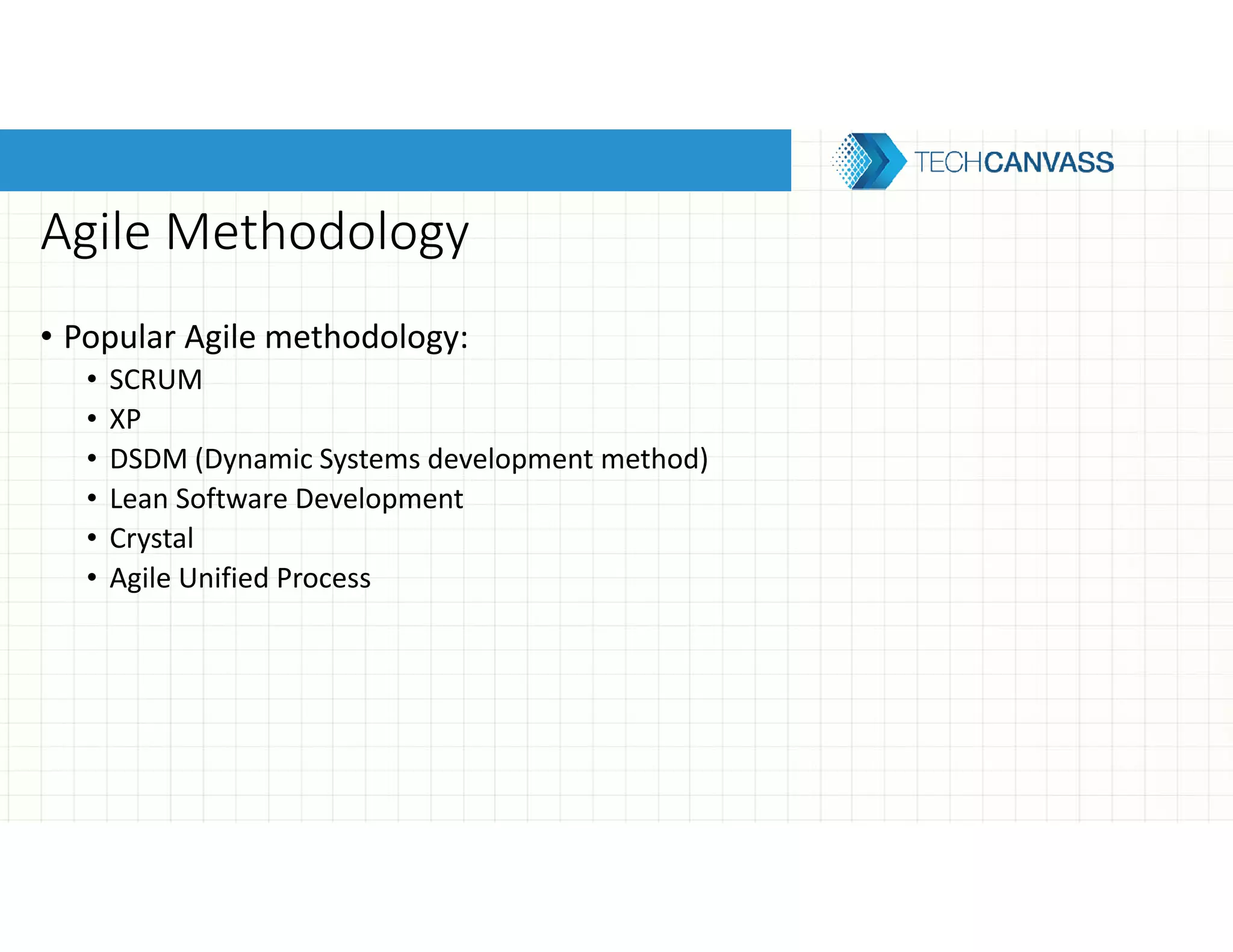 TECHCANVASS

Agile Methodology

• Popular Agile methodology:
  • SCRUM
  • XP
  • DSDM (Dynamic Systems development method)
  • Lean Software Development
  • Crystal
  • Agile Unified Process